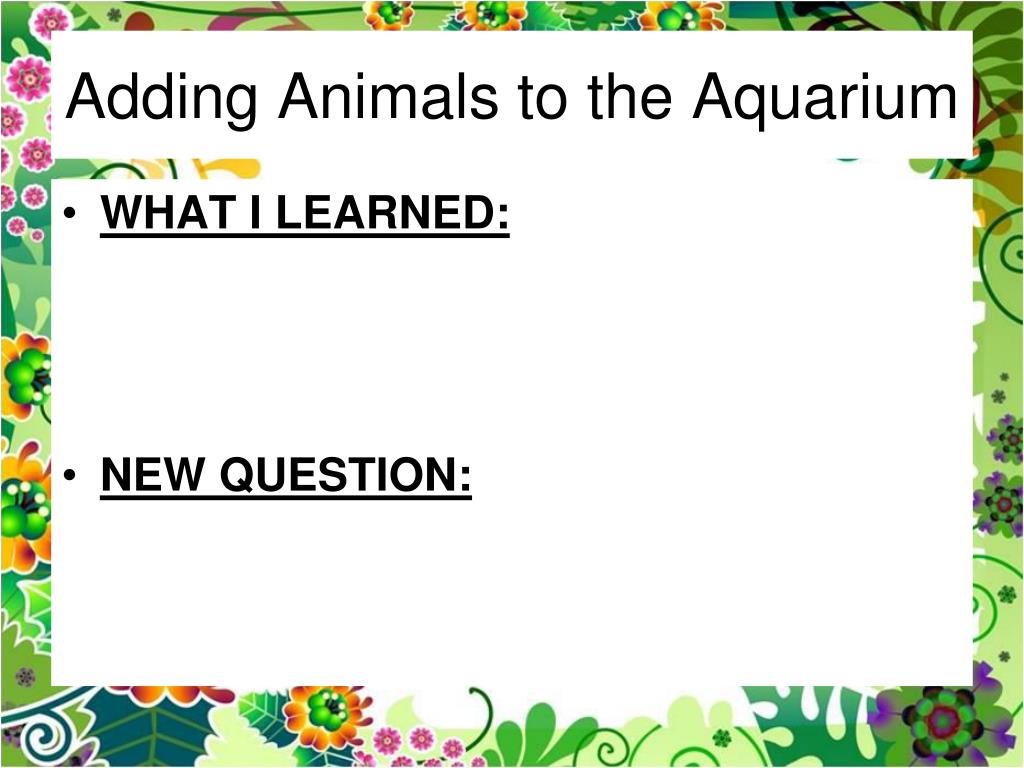 Adding Animals to the Aquarium

• WHAT I LEARNED:

• NEW QUESTION: